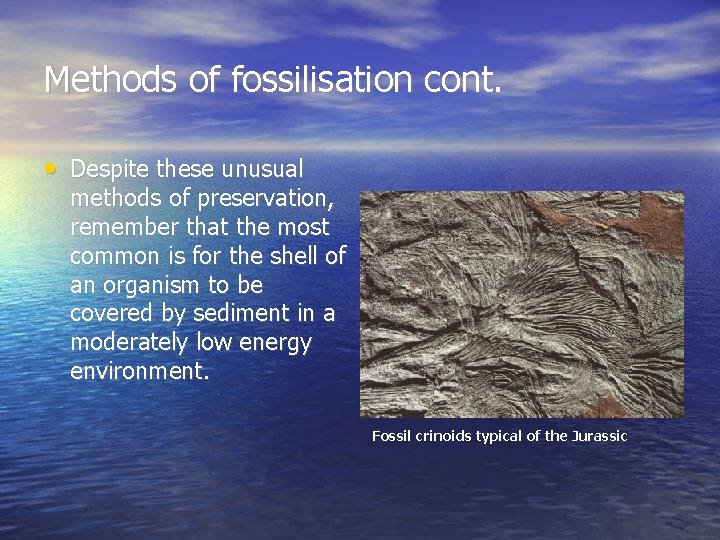 Methods of fossilisation cont.

• Despite these unusual methods of preservation, remember that the most common is for the shell of an organism to be covered by sediment in a moderately low energy environment.

Fossil crinoids typical of the Jurassic